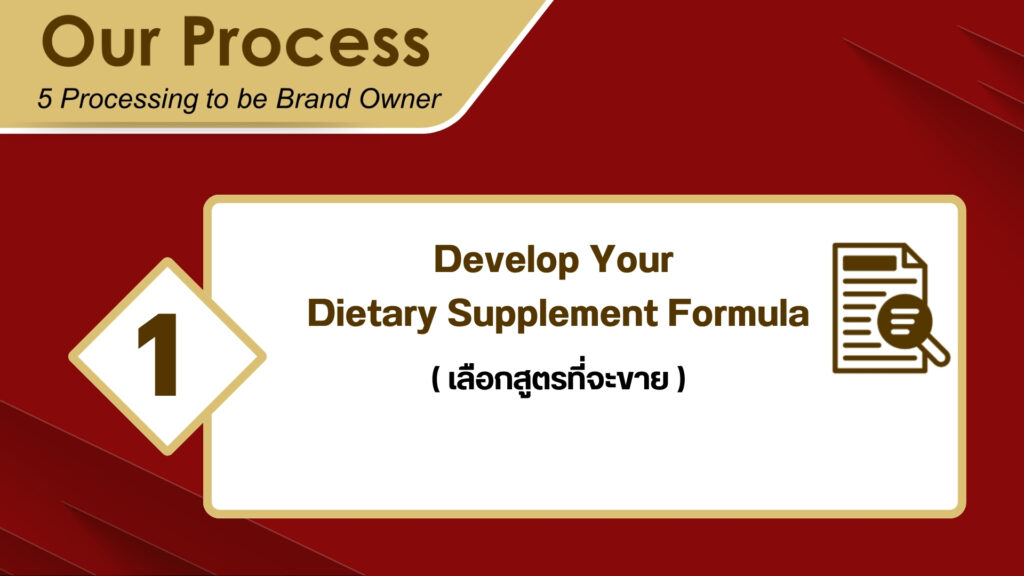 Our Process
5 Processing to be Brand Owner

1

Develop Your
Dietary Supplement Formula
( เลือกสูตรที่จะขาย )